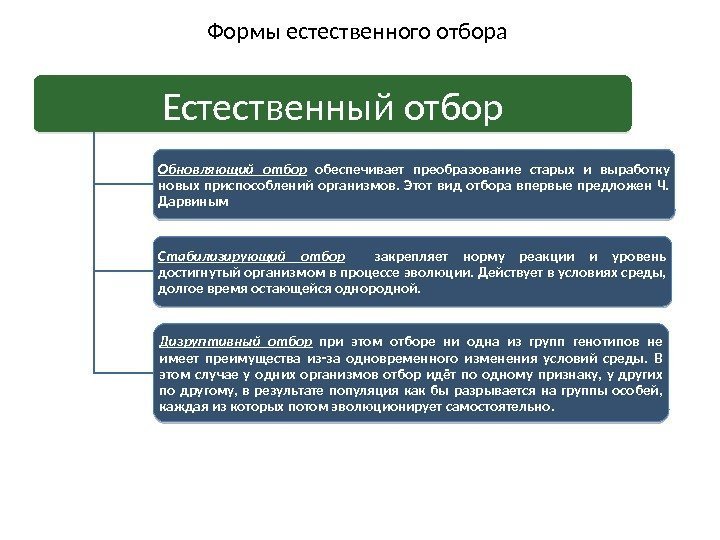 Формы естественного отбора

Естественный отбор

Обновляющий отбор обеспечивает преобразование старых и выработку новых приспособлений организмов. Этот вид отбора впервые предложен Ч. Дарвиным

Стабилизирующий отбор закрепляет норму реакции и уровень достигнутый организмом в процессе эволюции. Действует в условиях среды, долгое время остающейся однородной.

Дизруптивный отбор при этом отборе ни одна из групп генотипов не имеет преимущества из-за одновременного изменения условий среды. В этом случае у одних организмов отбор идёт по одному признаку, у других по другому, в результате популяция как бы разрывается на группы особей, каждая из которых потом эволюционирует самостоятельно.